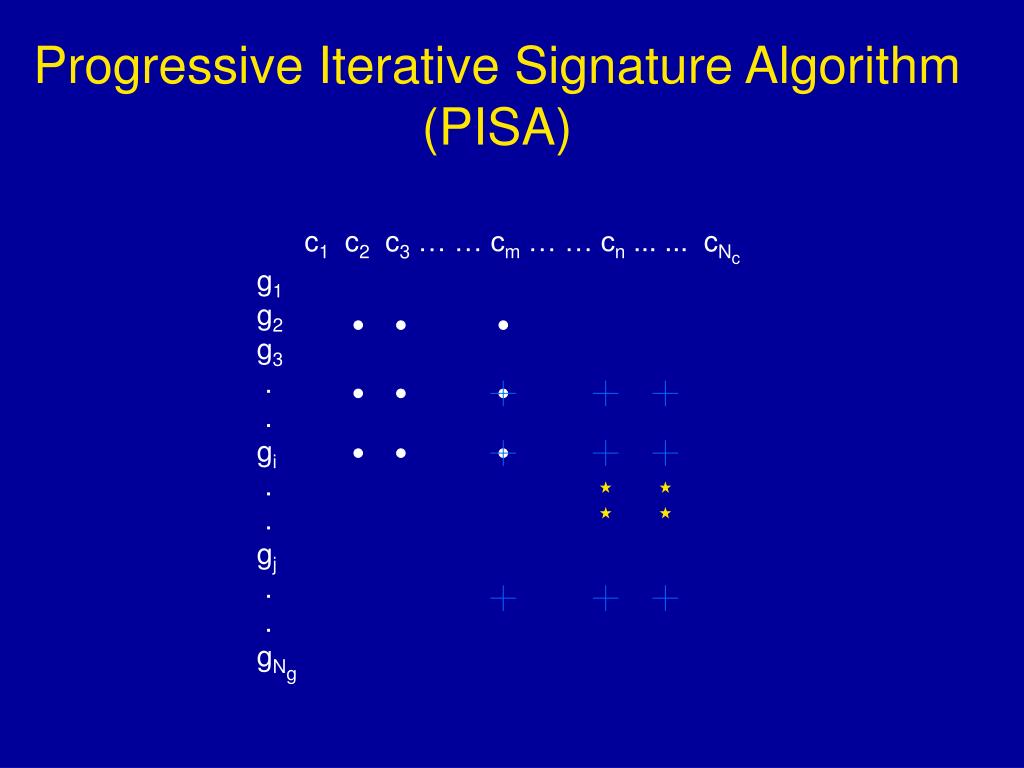 Progressive Iterative Signature Algorithm (PISA)

$c_1$ $c_2$ $c_3$ … … $c_m$ … … $c_n$ ... ... $c_{N_c}$

$g_1$
$g_2$
$g_3$
.
.
$g_i$
.
.
$g_j$
.
.
$g_{N_g}$